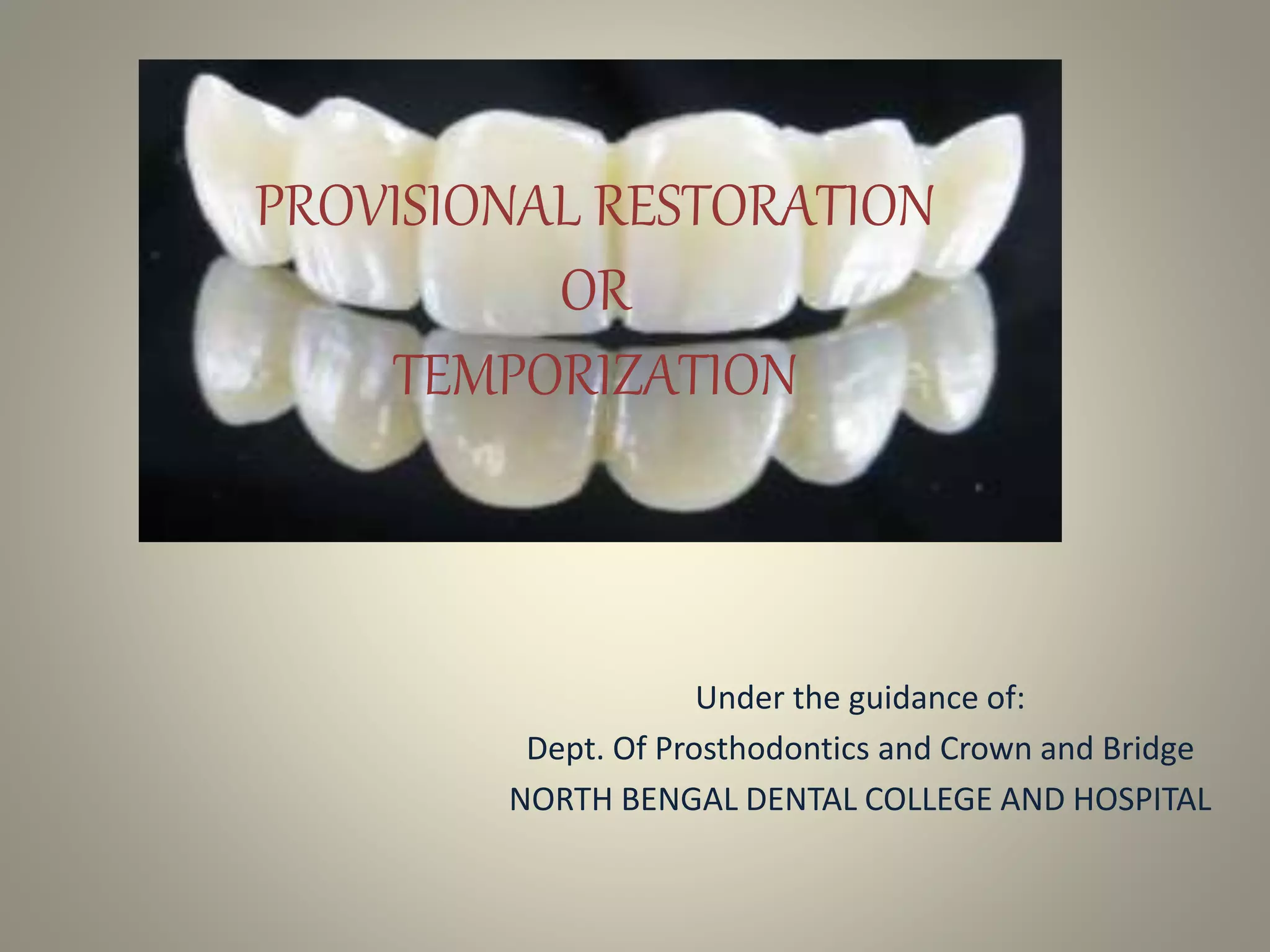 PROVISIONAL RESTORATION
OR
TEMPORIZATION

Under the guidance of:
Dept. Of Prosthodontics and Crown and Bridge
NORTH BENGAL DENTAL COLLEGE AND HOSPITAL